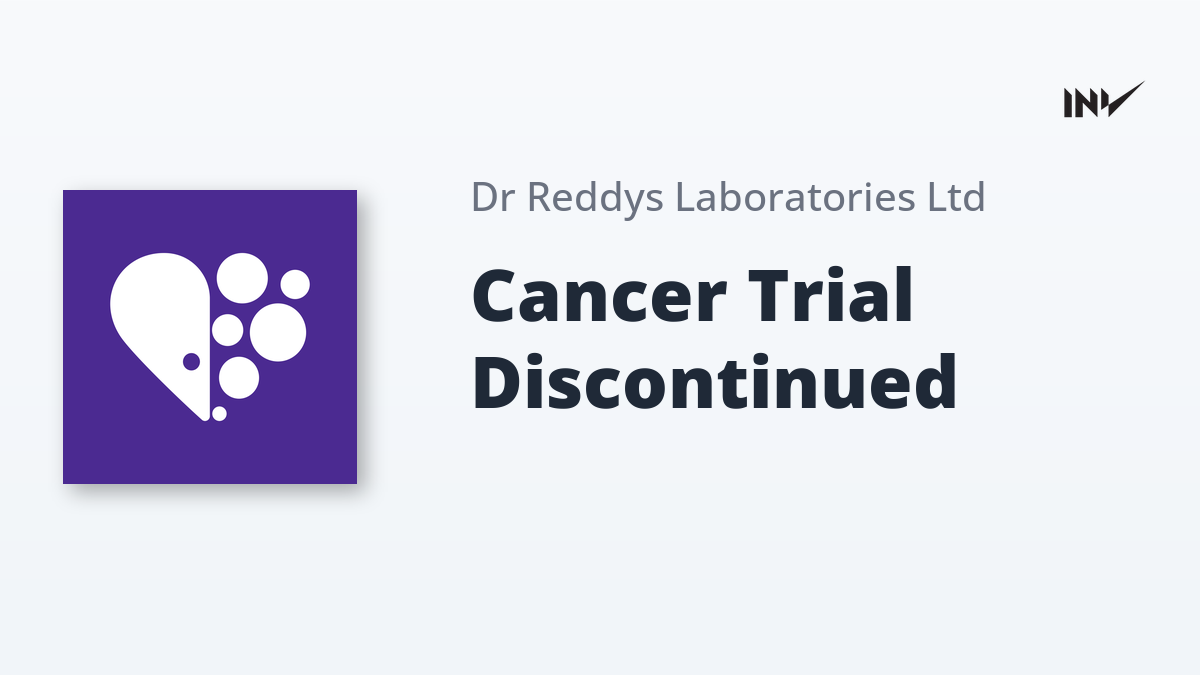 INV

Dr Reddys Laboratories Ltd

Cancer Trial Discontinued